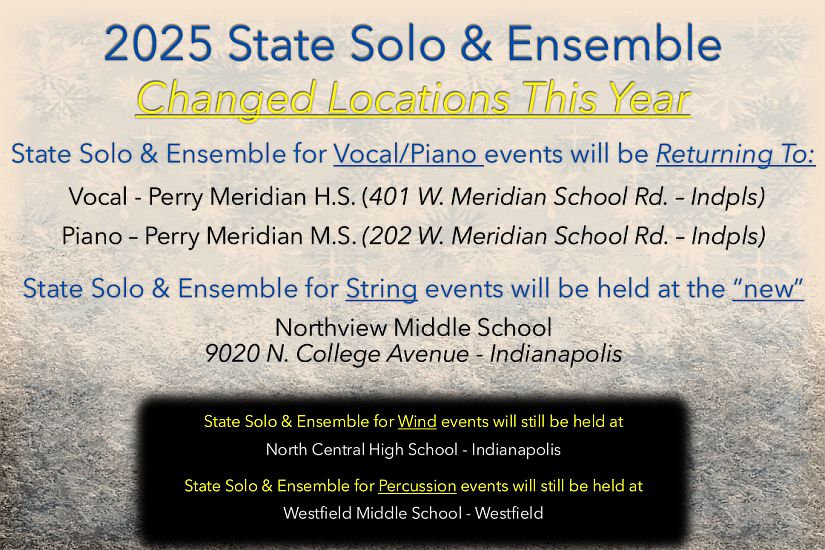 2025 State Solo & Ensemble

Changed Locations This Year

State Solo & Ensemble for Vocal/Piano events will be Returning To:

Vocal - Perry Meridian H.S. (401 W. Meridian School Rd. – Indpls)

Piano – Perry Meridian M.S. (202 W. Meridian School Rd. – Indpls)

State Solo & Ensemble for String events will be held at the "new"

Northview Middle School
9020 N. College Avenue - Indianapolis

State Solo & Ensemble for Wind events will still be held at
North Central High School - Indianapolis

State Solo & Ensemble for Percussion events will still be held at
Westfield Middle School - Westfield